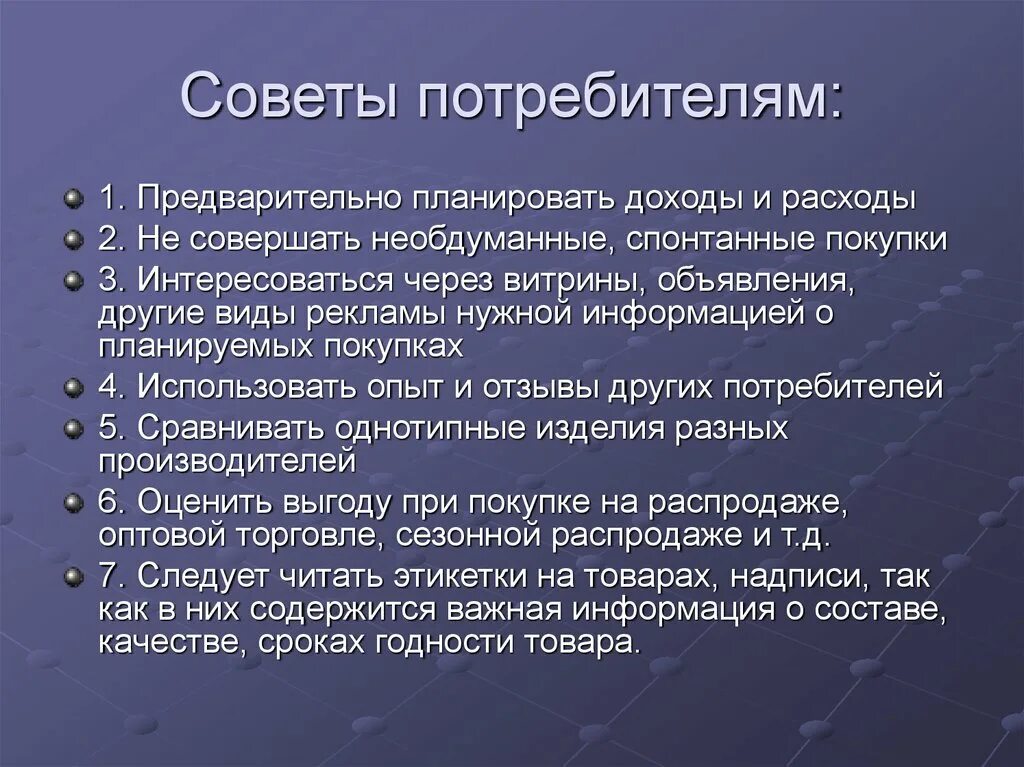 Советы потребителям:

1. Предварительно планировать доходы и расходы

2. Не совершать необдуманные, спонтанные покупки

3. Интересоваться через витрины, объявления, другие виды рекламы нужной информацией о планируемых покупках

4. Использовать опыт и отзывы других потребителей

5. Сравнивать однотипные изделия разных производителей

6. Оценить выгоду при покупке на распродаже, оптовой торговле, сезонной распродаже и т.д.

7. Следует читать этикетки на товарах, надписи, так как в них содержится важная информация о составе, качестве, сроках годности товара.